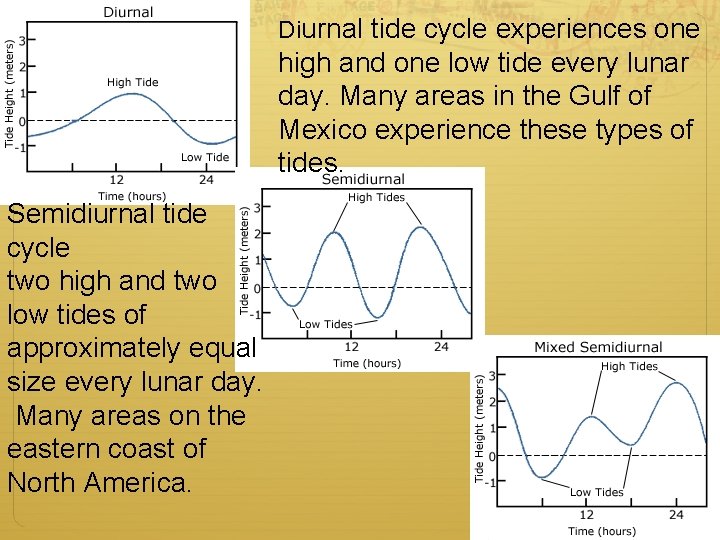 Diurnal

Tide Height (meters)
3
2
1
0
-1
High Tide
Low Tide
12
24
Time (hours)

Diurnal tide cycle experiences one high and one low tide every lunar day. Many areas in the Gulf of Mexico experience these types of tides.

Semidiurnal

Tide Height (meters)
3
2
1
0
-1
High Tides
Low Tides
12
24
Time (hours)

Semidiurnal tide cycle
two high and two low tides of approximately equal size every lunar day. Many areas on the eastern coast of North America.

Mixed Semidiurnal

Tide Height (meters)
3
2
1
0
-1
High Tides
Low Tides
12
24
Time (hours)